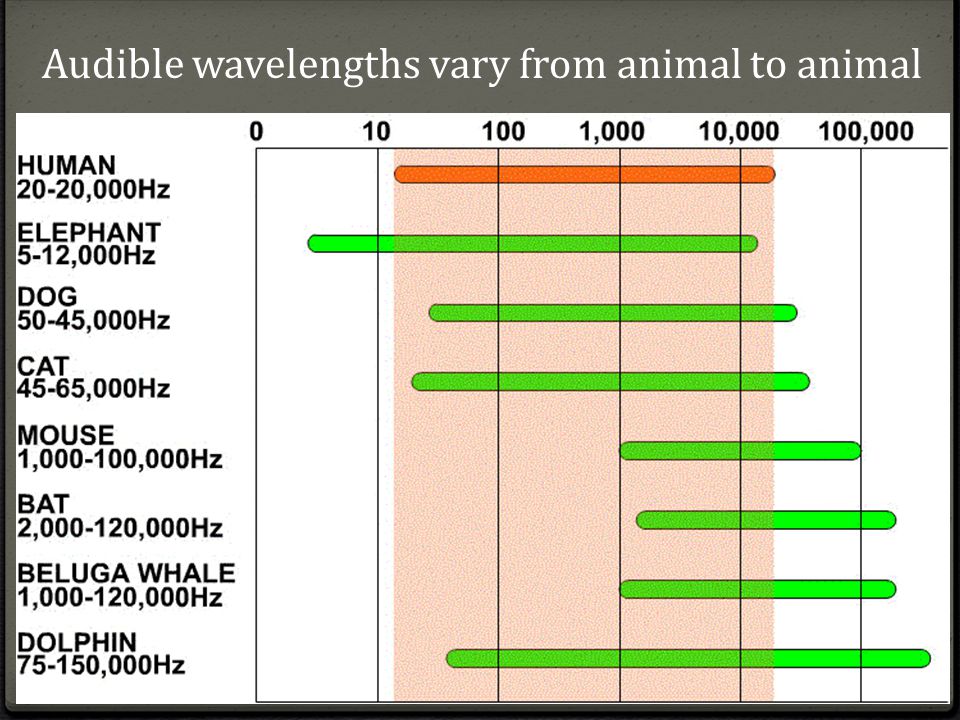 Audible wavelengths vary from animal to animal

0 10 100 1,000 10,000 100,000

HUMAN
20-20,000Hz

ELEPHANT
5-12,000Hz

DOG
50-45,000Hz

CAT
45-65,000Hz

MOUSE
1,000-100,000Hz

BAT
2,000-120,000Hz

BELUGA WHALE
1,000-120,000Hz

DOLPHIN
75-150,000Hz